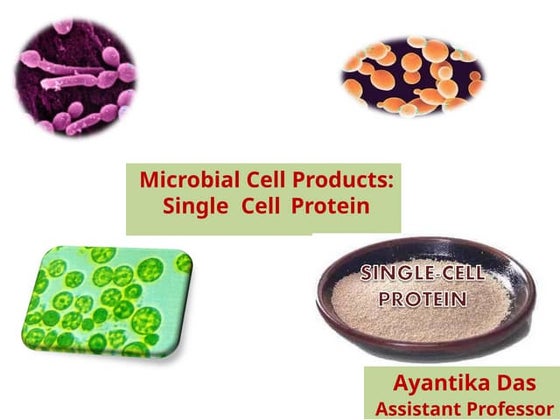 Microbial Cell Products:
Single Cell Protein

SINGLE-CELL
PROTEIN

Ayantika Das
Assistant Professor